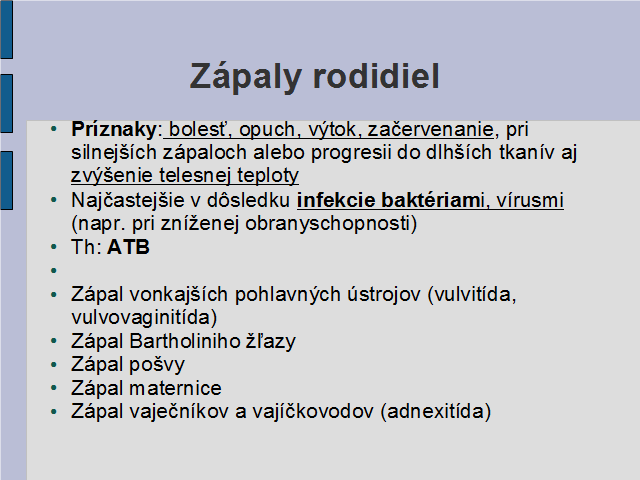 Zápaly rodidiel

• Príznaky: bolesť, opuch, výtok, začervenanie, pri silnejších zápaloch alebo progresii do dlhších tkanív aj zvýšenie telesnej teploty
• Najčastejšie v dôsledku infekcie baktériami, vírusmi (napr. pri zníženej obranyschopnosti)
• Th: ATB
•
• Zápal vonkajších pohlavných ústrojov (vulvitída, vulvovaginitída)
• Zápal Bartholiniho žľazy
• Zápal pošvy
• Zápal maternice
• Zápal vaječníkov a vajíčkovodov (adnexitída)